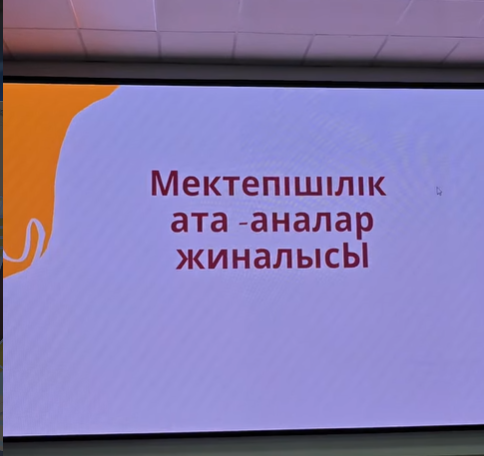 Мектепішілік ата -аналар жиналысЫ